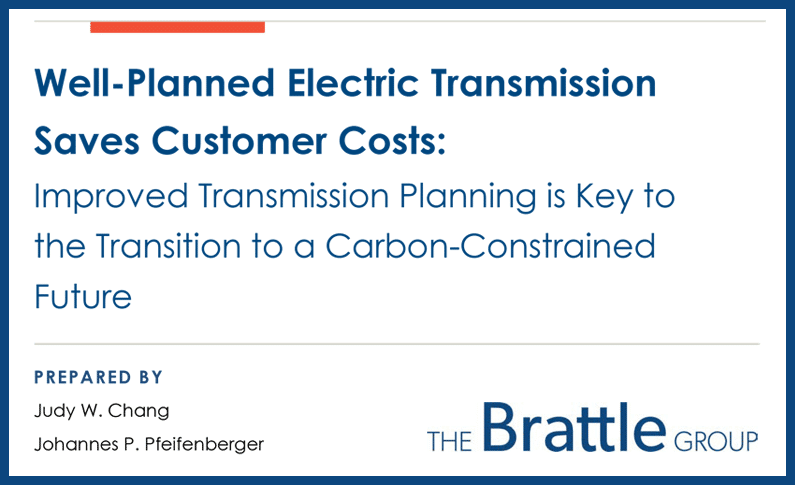 Well-Planned Electric Transmission Saves Customer Costs:
Improved Transmission Planning is Key to the Transition to a Carbon-Constrained Future

PREPARED BY
Judy W. Chang
Johannes P. Pfeifenberger

THE Brattle GROUP